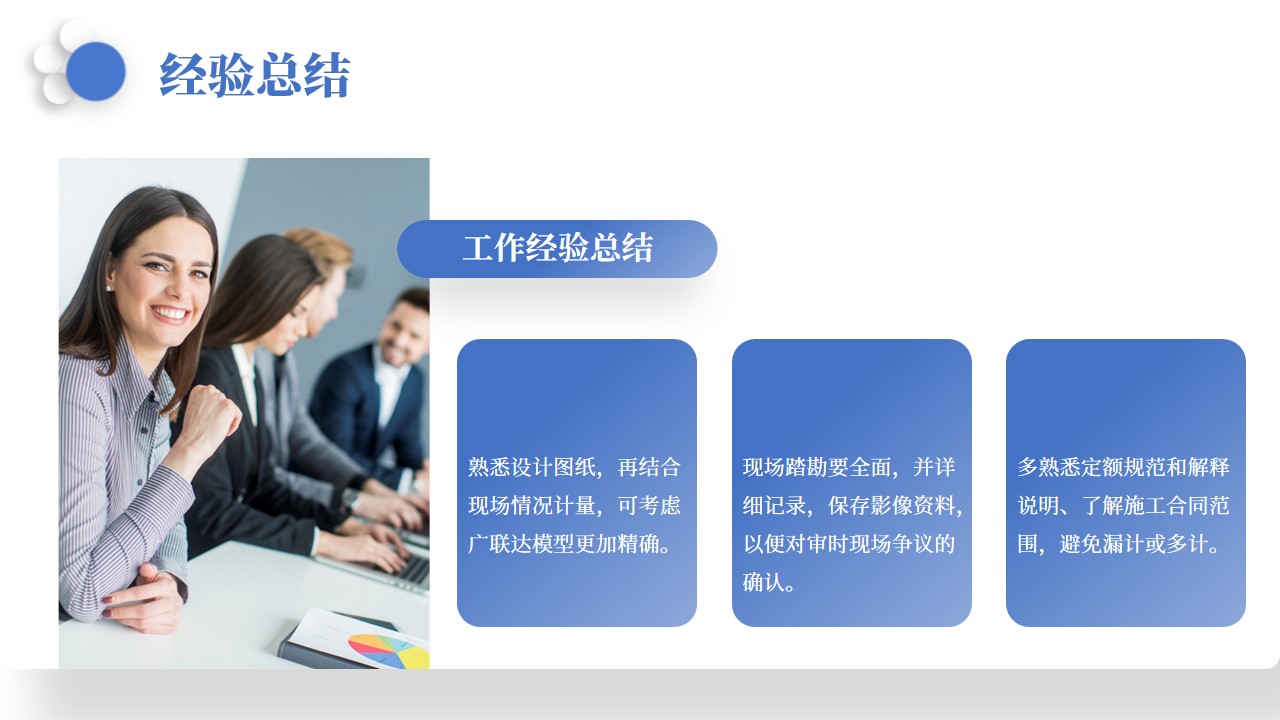 经验总结

工作经验总结

熟悉设计图纸，再结合现场情况计量，可考虑广联达模型更加精确。

现场踏勘要全面，并详细记录，保存影像资料，以便对审时现场争议的确认。

多熟悉定额规范和解释说明、了解施工合同范围，避免漏计或多计。